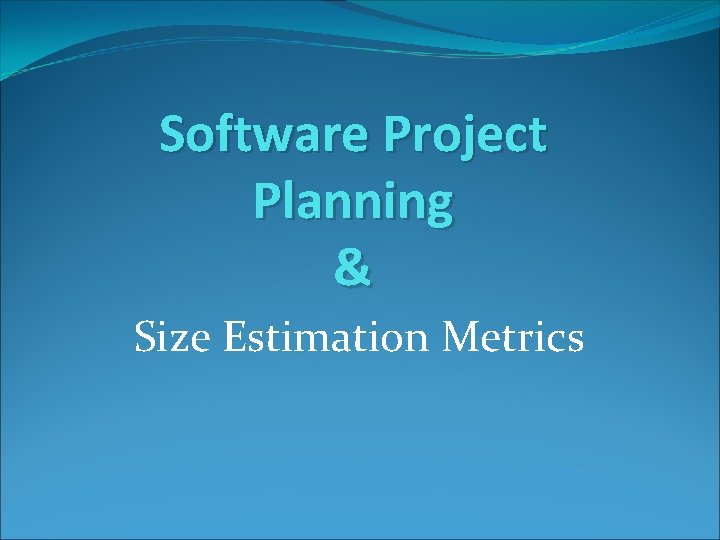 Software Project Planning
&
Size Estimation Metrics